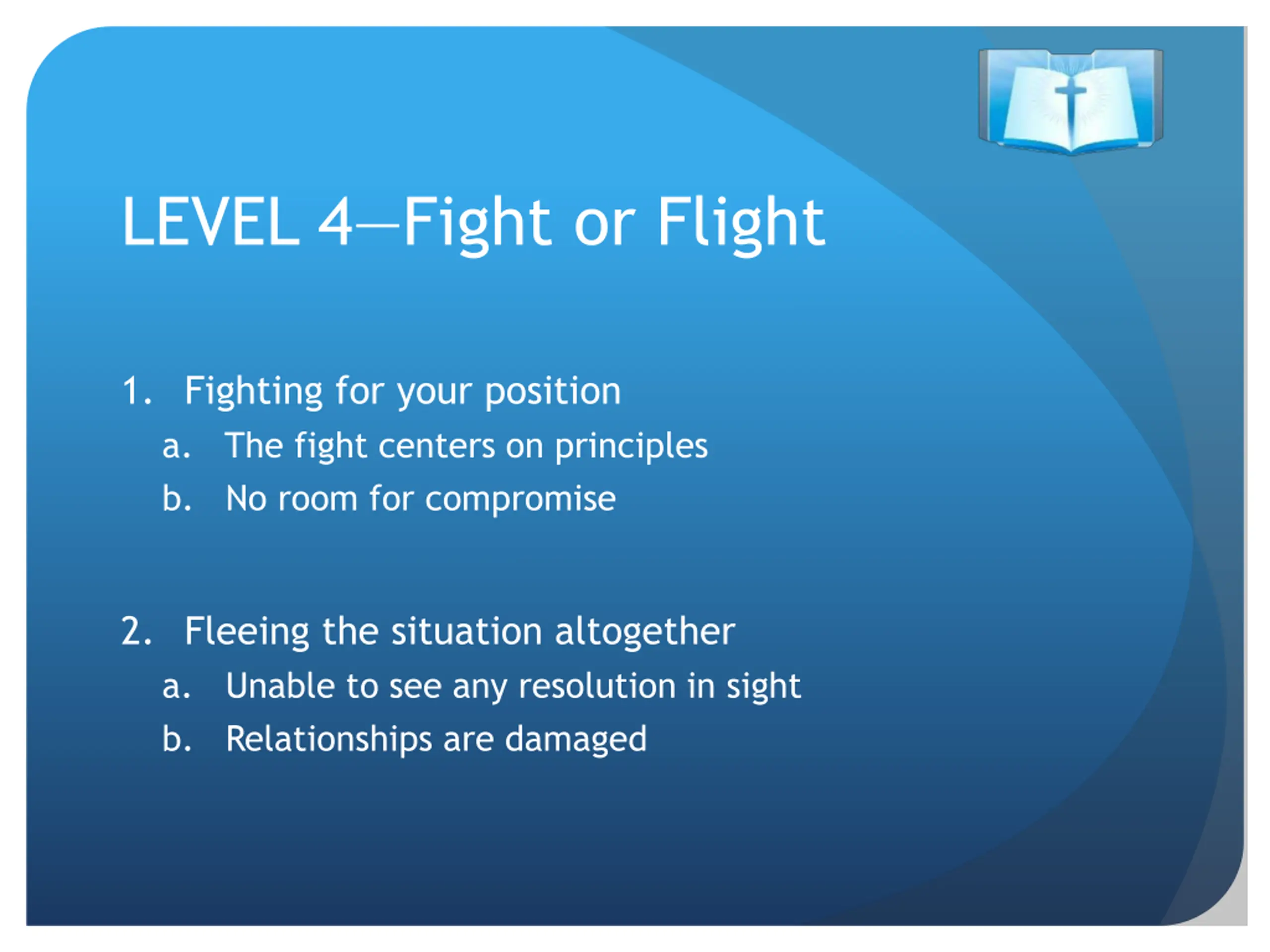 LEVEL 4—Fight or Flight

1. Fighting for your position
a. The fight centers on principles
b. No room for compromise

2. Fleeing the situation altogether
a. Unable to see any resolution in sight
b. Relationships are damaged